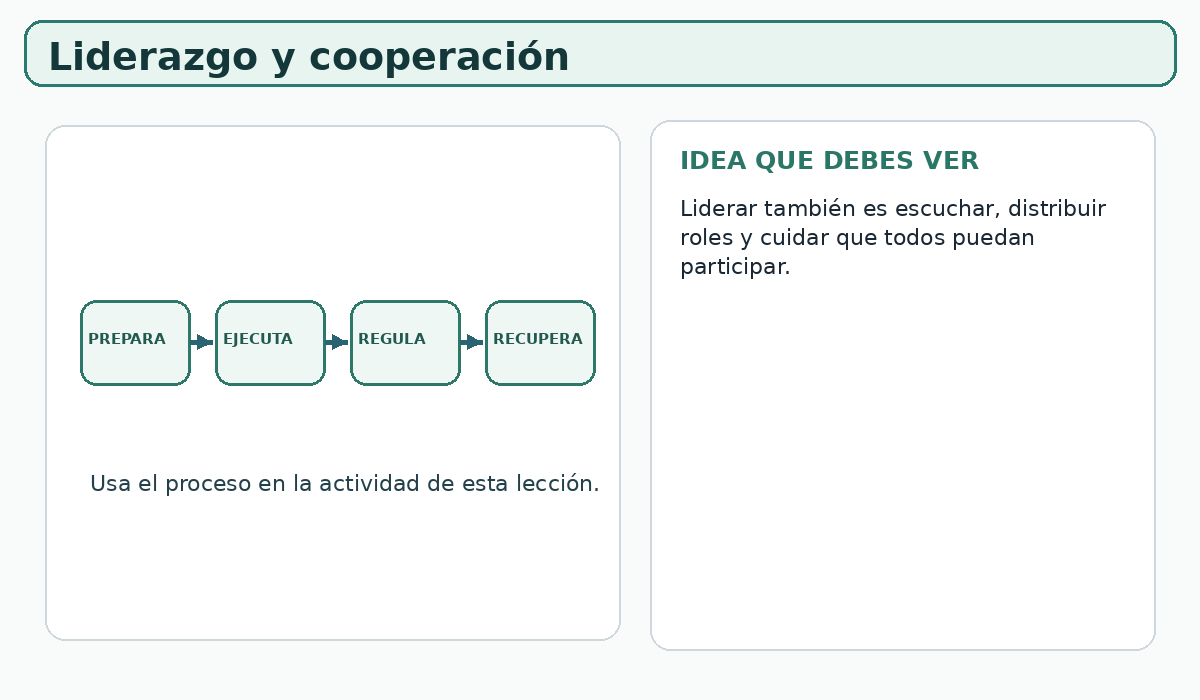 Liderazgo y cooperación

PREPARA
EJECUTA
REGULA
RECUPERA

Usa el proceso en la actividad de esta lección.

IDEA QUE DEBES VER

Liderar también es escuchar, distribuir roles y cuidar que todos puedan participar.